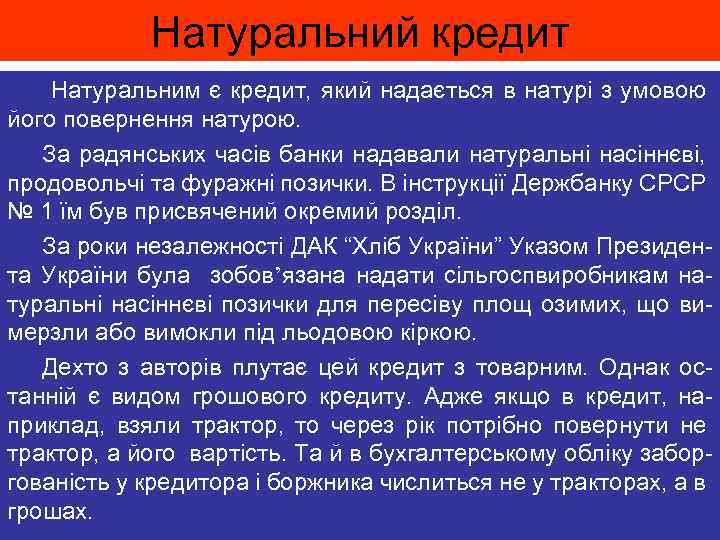 Натуральний кредит

Натуральним є кредит, який надається в натурі з умовою його повернення натурою.

За радянських часів банки надавали натуральні насіннєві, продовольчі та фуражні позички. В інструкції Держбанку СРСР № 1 їм був присвячений окремий розділ.

За роки незалежності ДАК “Хліб України” Указом Президента України була зобов’язана надати сільгоспвиробникам натуральні насіннєві позички для пересіву площ озимих, що вимерзли або вимокли під льодовою кіркою.

Дехто з авторів плутає цей кредит з товарним. Однак останній є видом грошового кредиту. Адже якщо в кредит, наприклад, взяли трактор, то через рік потрібно повернути не трактор, а його вартість. Та й в бухгалтерському обліку заборгованість у кредитора і боржника числиться не у тракторах, а в грошах.